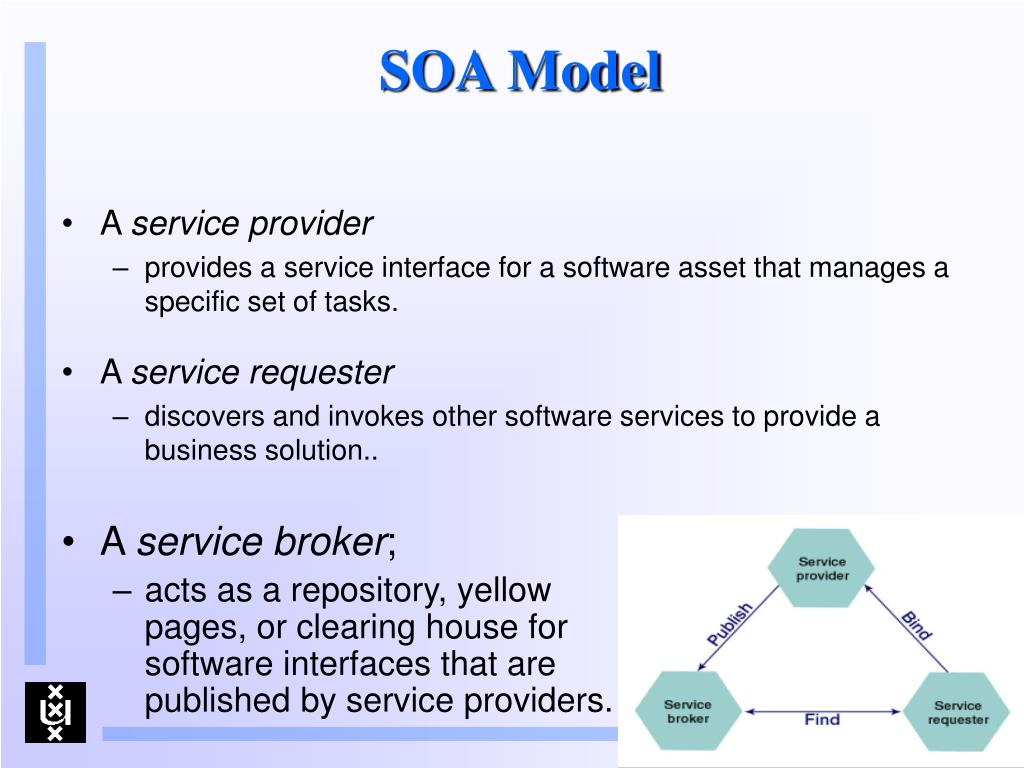 SOA Model

• A service provider
– provides a service interface for a software asset that manages a specific set of tasks.

• A service requester
– discovers and invokes other software services to provide a business solution..

• A service broker;
– acts as a repository, yellow pages, or clearing house for software interfaces that are published by service providers.

Service provider
Publish
Bind
Service broker
Find
Service requester